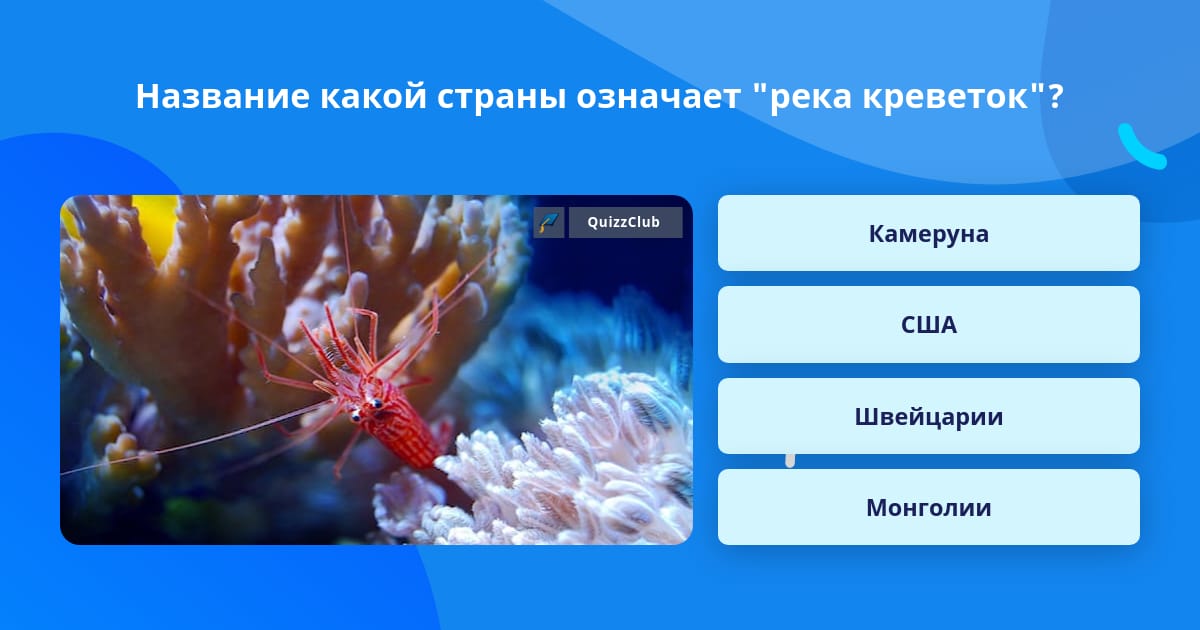 Название какой страны означает "река креветок"?

QuizzClub

Камеруна

США

Швейцарии

Монголии